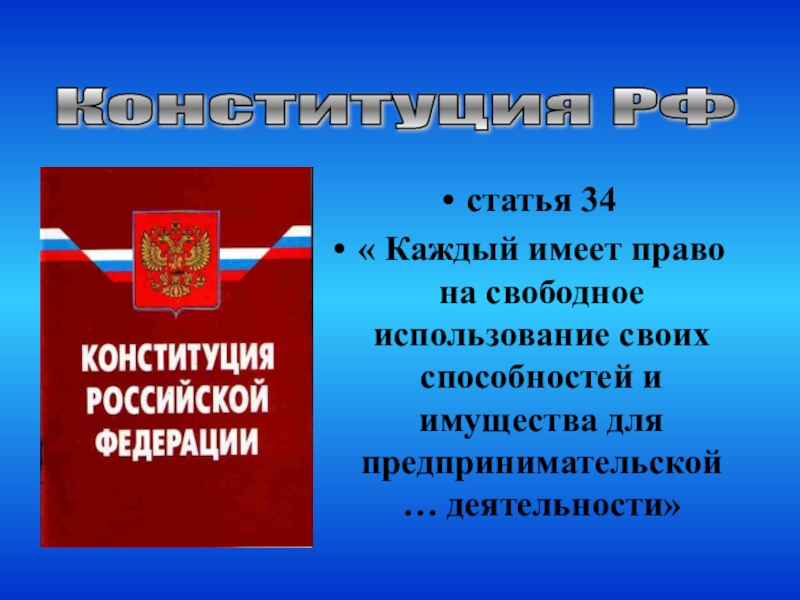 Конституция РФ

КОНСТИТУЦИЯ РОССИЙСКОЙ ФЕДЕРАЦИИ

• статья 34
• « Каждый имеет право на свободное использование своих способностей и имущества для предпринимательской … деятельности»